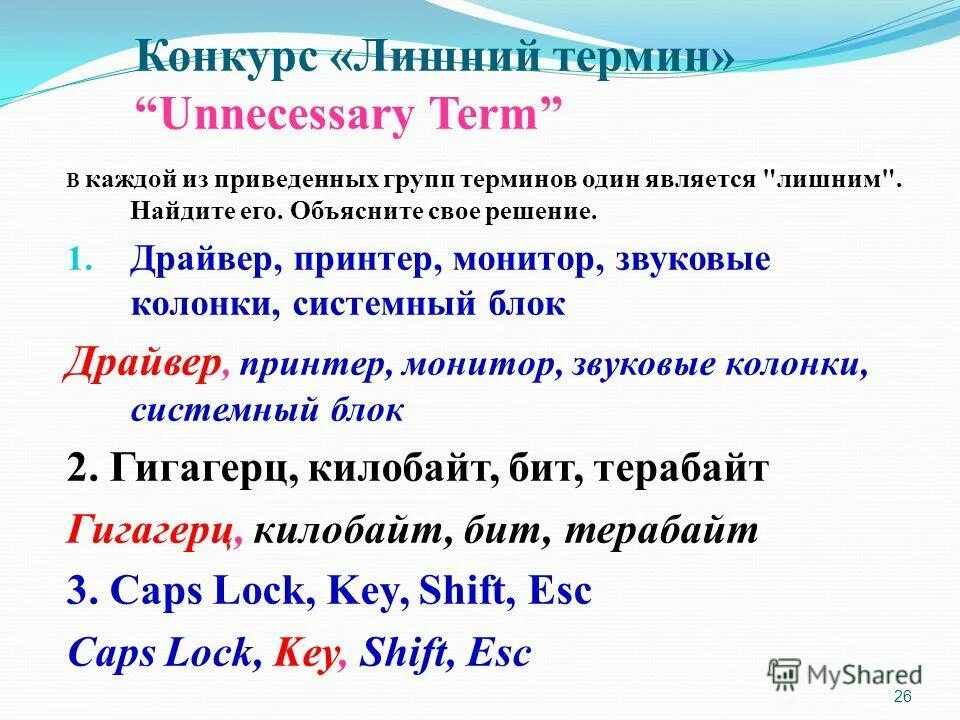 Конкурс «Лишний термин»
“Unnecessary Term”

В каждой из приведенных групп терминов один является "лишним". Найдите его. Объясните свое решение.

1. Драйвер, принтер, монитор, звуковые колонки, системный блок

Драйвер, принтер, монитор, звуковые колонки, системный блок

2. Гигагерц, килобайт, бит, терабайт

Гигагерц, килобайт, бит, терабайт

3. Caps Lock, Key, Shift, Esc

Caps Lock, Key, Shift, Esc

MyShared

26